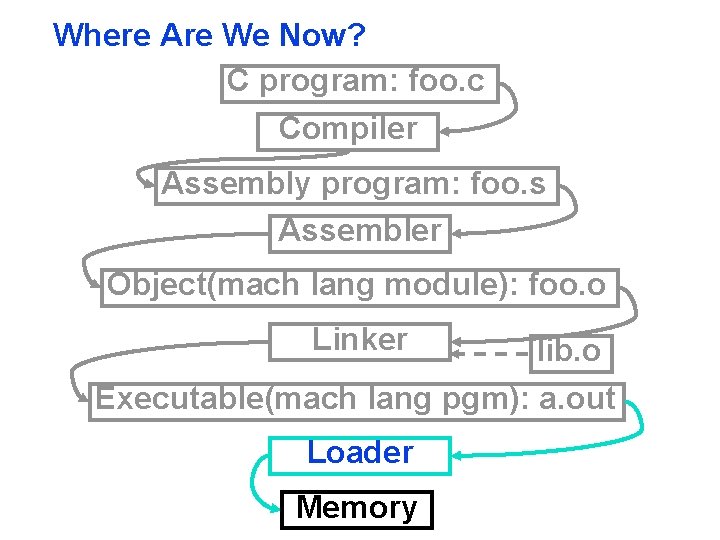 Where Are We Now?

C program: foo.c

Compiler

Assembly program: foo.s

Assembler

Object(mach lang module): foo.o

Linker

lib.o

Executable(mach lang pgm): a.out

Loader

Memory